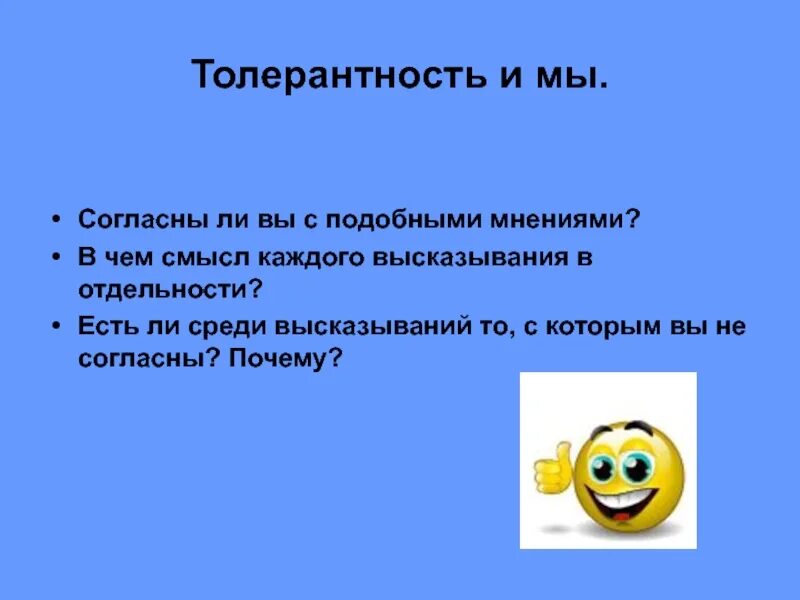 Толерантность и мы.

• Согласны ли вы с подобными мнениями?
• В чем смысл каждого высказывания в отдельности?
• Есть ли среди высказываний то, с которым вы не согласны? Почему?